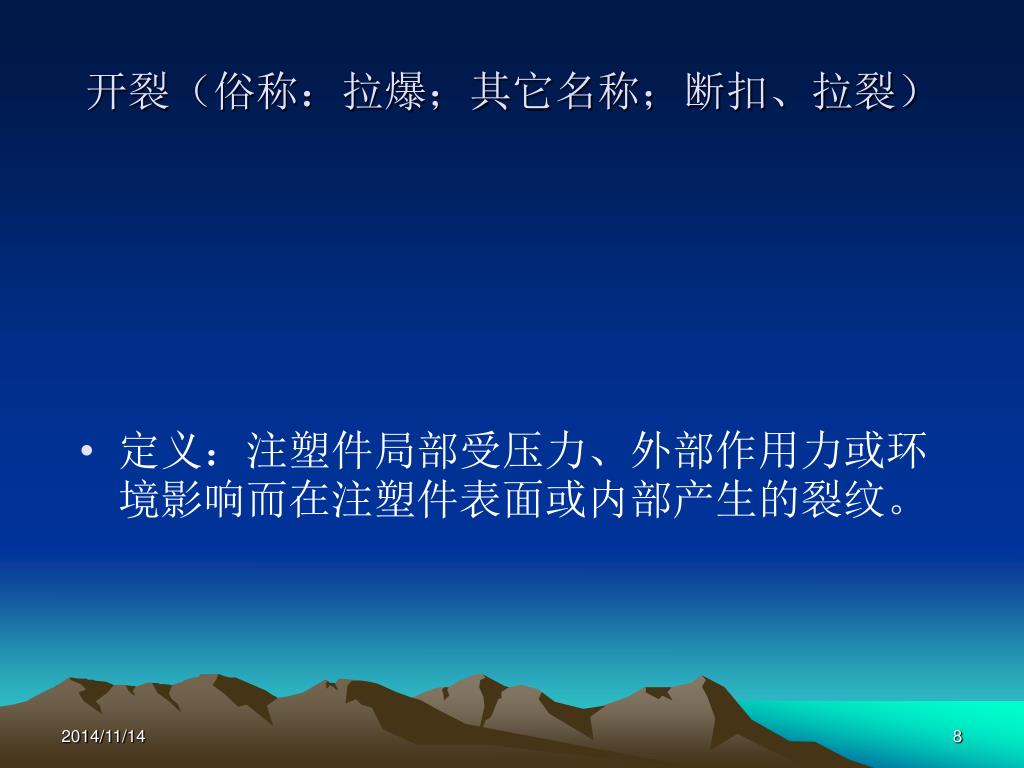 开裂（俗称：拉爆；其它名称；断扣、拉裂）

• 定义：注塑件局部受压力、外部作用力或环境影响而在注塑件表面或内部产生的裂纹。

2014/11/14

8